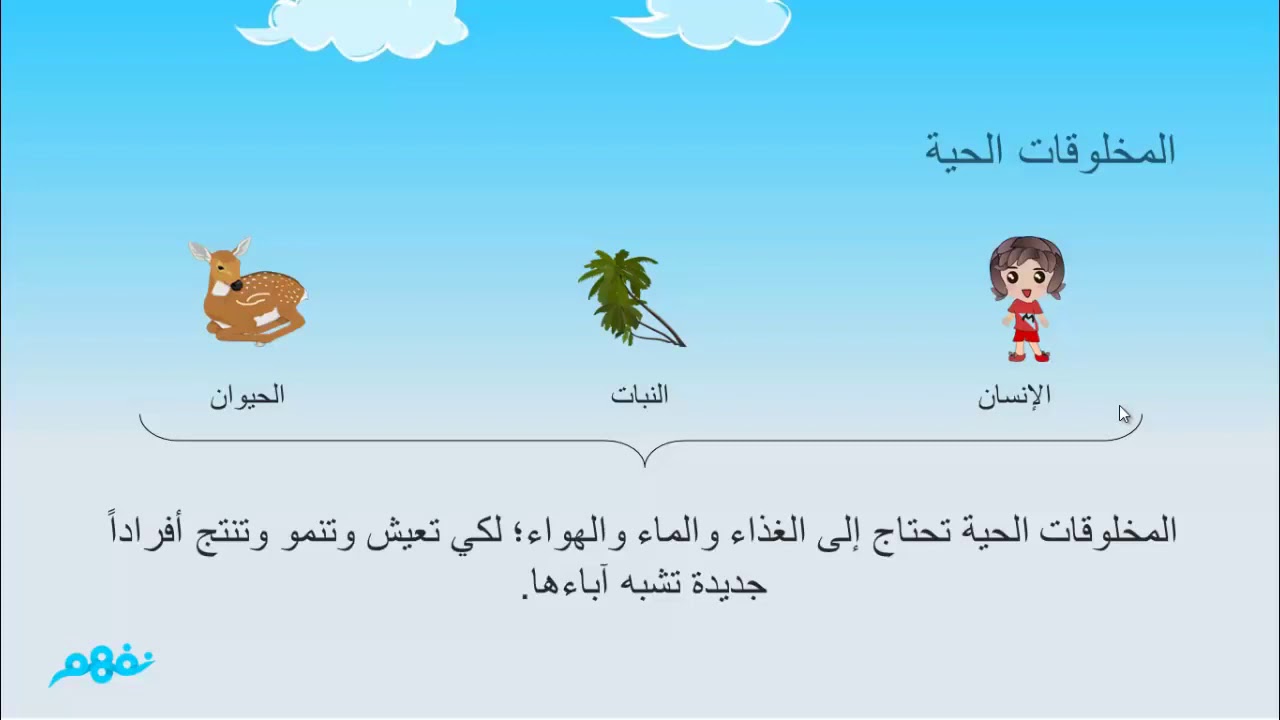 المخلوقات الحية

الإنسان

النبات

الحيوان

المخلوقات الحية تحتاج إلى الغذاء والماء والهواء؛ لكي تعيش وتنمو وتنتج أفراداً جديدة تشبه آباءها.

نفهم